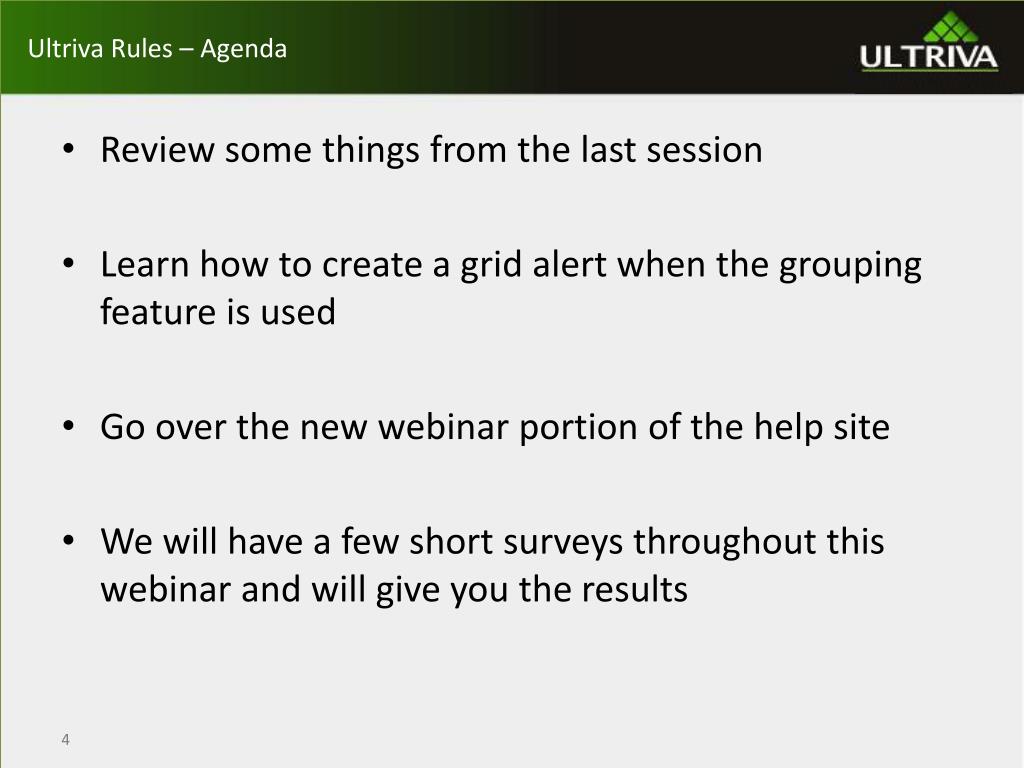 Ultriva Rules – Agenda

ULTRIVA

• Review some things from the last session

• Learn how to create a grid alert when the grouping feature is used

• Go over the new webinar portion of the help site

• We will have a few short surveys throughout this webinar and will give you the results

4